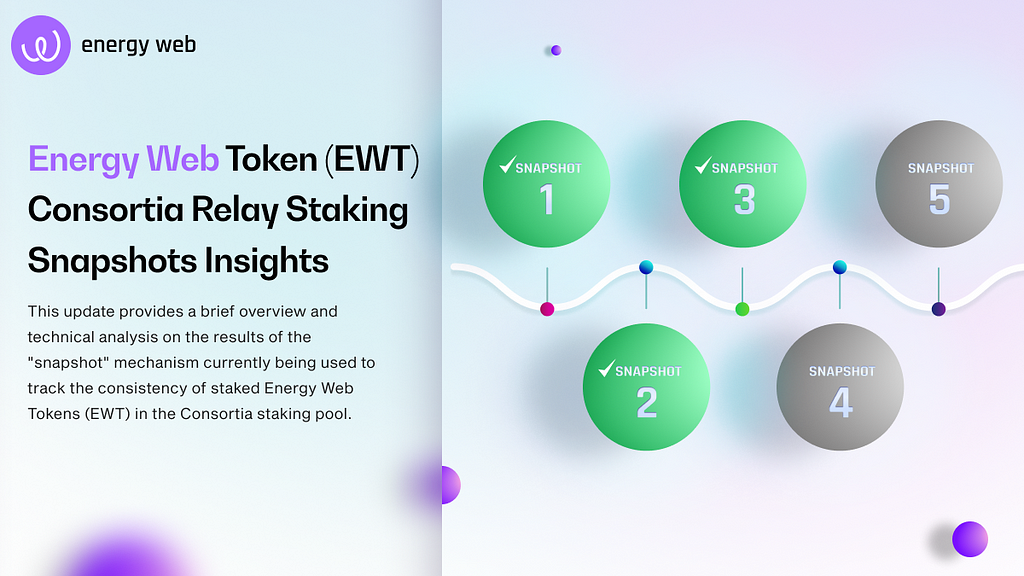 energy web

Energy Web Token (EWT) Consortia Relay Staking Snapshots Insights

This update provides a brief overview and technical analysis on the results of the "snapshot" mechanism currently being used to track the consistency of staked Energy Web Tokens (EWT) in the Consortia staking pool.

SNAPSHOT 1

SNAPSHOT 3

SNAPSHOT 5

SNAPSHOT 2

SNAPSHOT 4